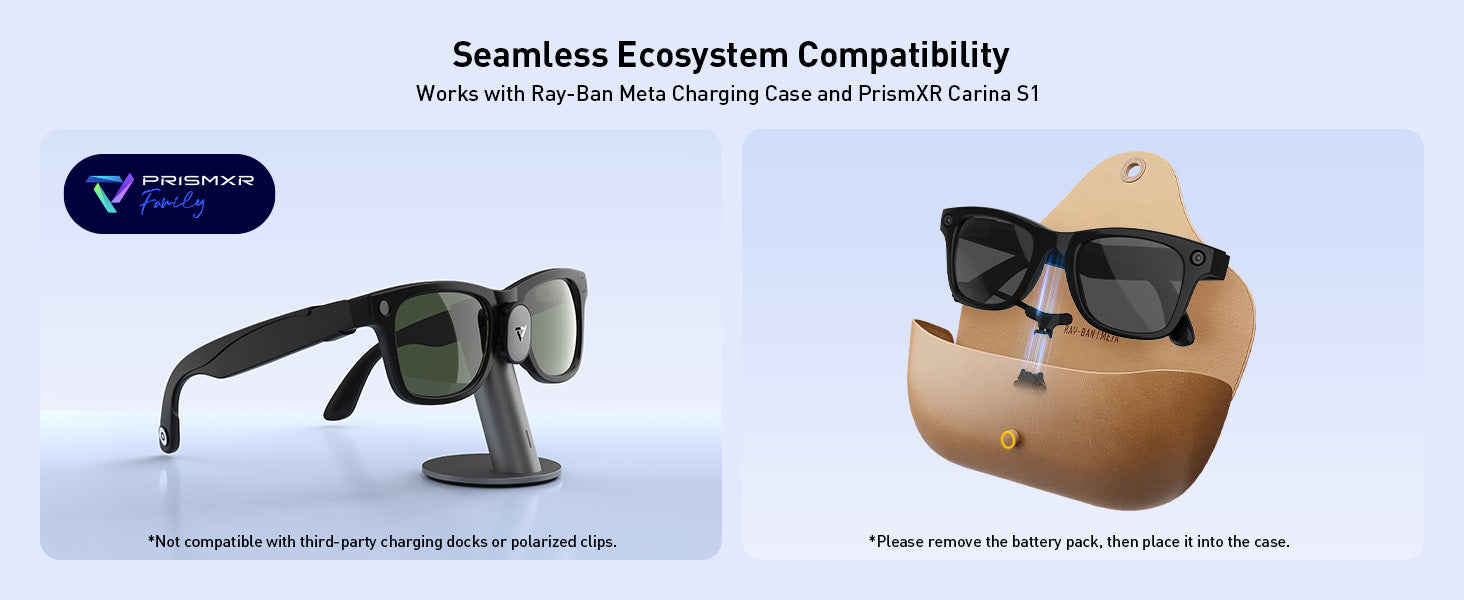 Seamless Ecosystem Compatibility
Works with Ray-Ban Meta Charging Case and PrismXR Carina S1

PRISMXR
Family

*Not compatible with third-party charging docks or polarized clips.

RAY-BAN | META

*Please remove the battery pack, then place it into the case.